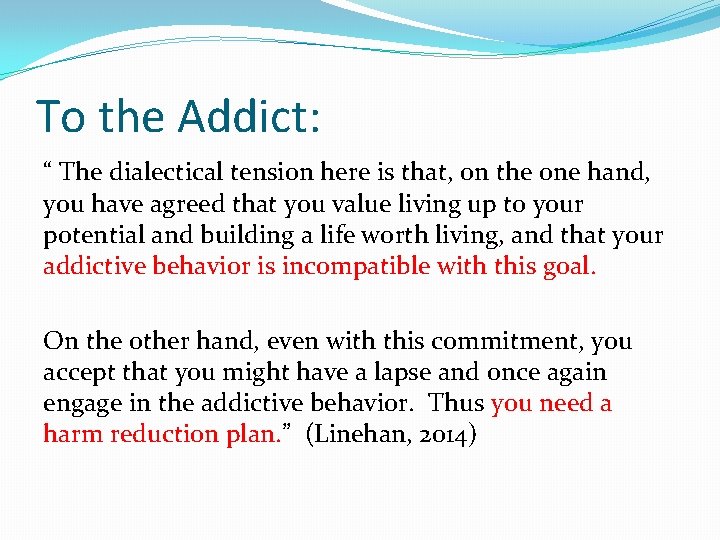 To the Addict:

“ The dialectical tension here is that, on the one hand, you have agreed that you value living up to your potential and building a life worth living, and that your addictive behavior is incompatible with this goal.

On the other hand, even with this commitment, you accept that you might have a lapse and once again engage in the addictive behavior. Thus you need a harm reduction plan.” (Linehan, 2014)